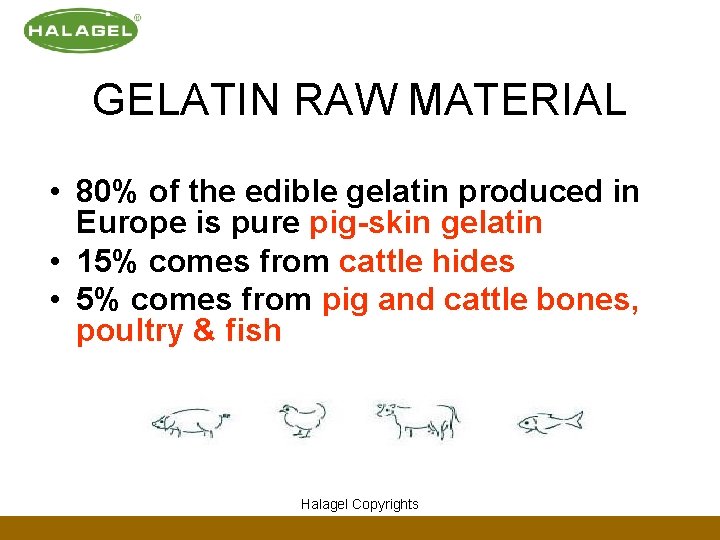 HALAGEL®

GELATIN RAW MATERIAL

• 80% of the edible gelatin produced in Europe is pure pig-skin gelatin
• 15% comes from cattle hides
• 5% comes from pig and cattle bones, poultry & fish

Halagel Copyrights